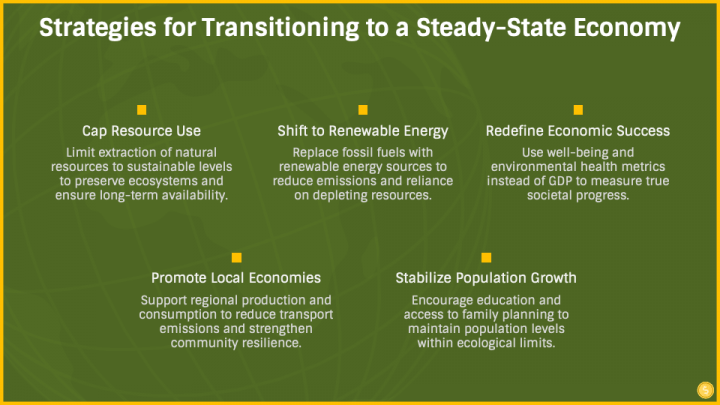 Strategies for Transitioning to a Steady-State Economy

Cap Resource Use

Limit extraction of natural resources to sustainable levels to preserve ecosystems and ensure long-term availability.

Shift to Renewable Energy

Replace fossil fuels with renewable energy sources to reduce emissions and reliance on depleting resources.

Redefine Economic Success

Use well-being and environmental health metrics instead of GDP to measure true societal progress.

Promote Local Economies

Support regional production and consumption to reduce transport emissions and strengthen community resilience.

Stabilize Population Growth

Encourage education and access to family planning to maintain population levels within ecological limits.